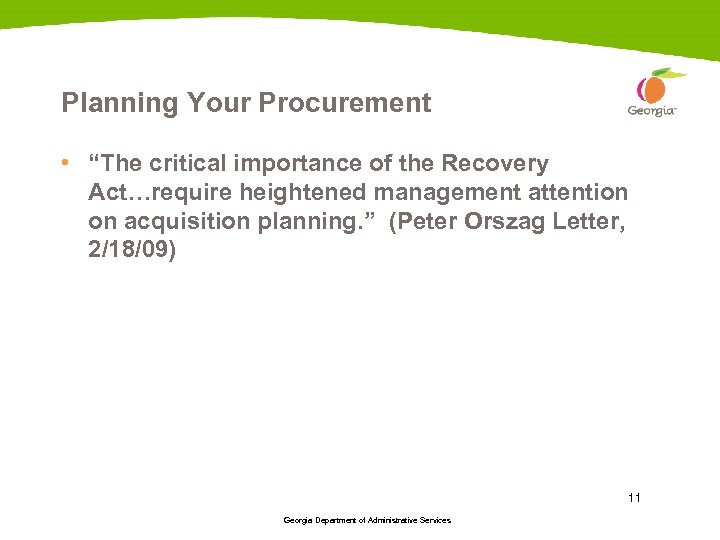 Planning Your Procurement

Georgia

• "The critical importance of the Recovery Act…require heightened management attention on acquisition planning." (Peter Orszag Letter, 2/18/09)

11

Georgia Department of Administrative Services